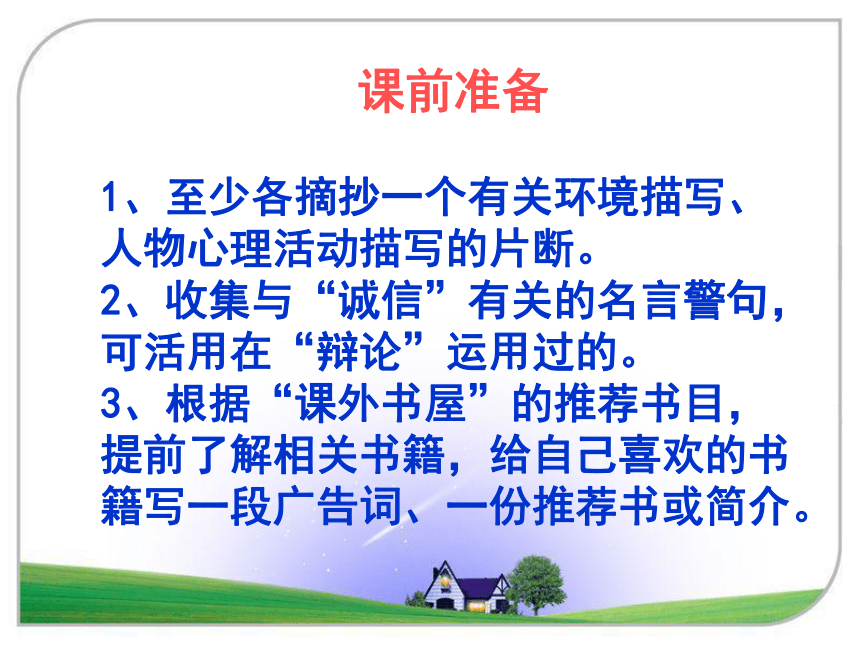 课前准备

1、至少各摘抄一个有关环境描写、人物心理活动描写的片断。

2、收集与“诚信”有关的名言警句，可活用在“辩论”运用过的。

3、根据“课外书屋”的推荐书目，提前了解相关书籍，给自己喜欢的书籍写一段广告词、一份推荐书或简介。